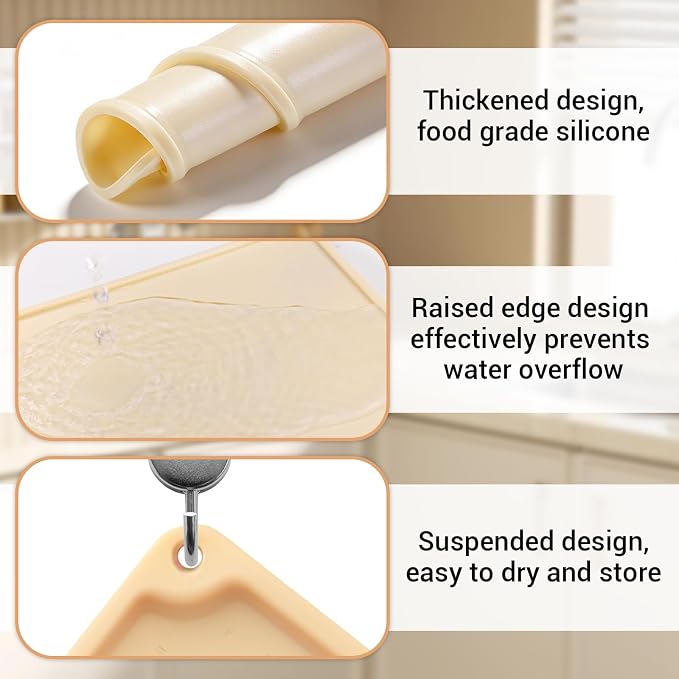 Thickened design, food grade silicone

Raised edge design effectively prevents water overflow

Suspended design, easy to dry and store